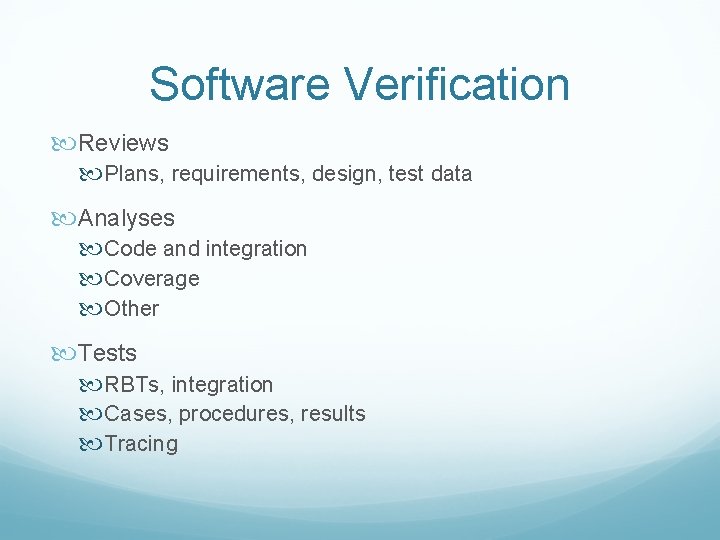 Software Verification

Reviews

Plans, requirements, design, test data

Analyses

Code and integration

Coverage

Other

Tests

RBTs, integration

Cases, procedures, results

Tracing